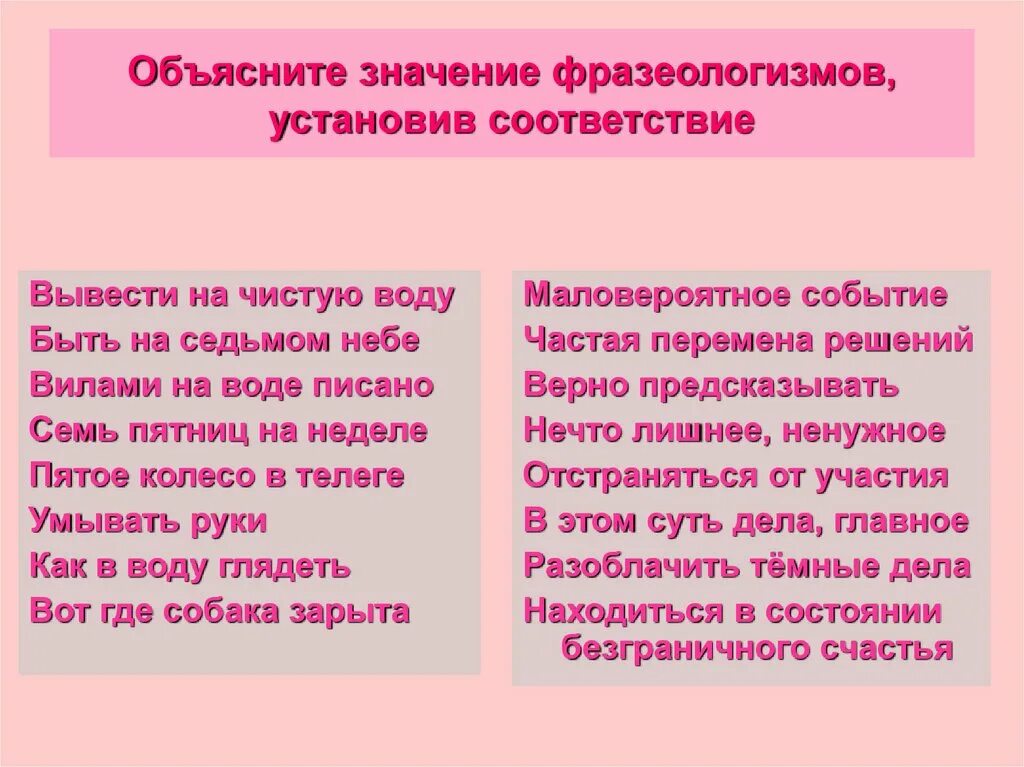 Объясните значение фразеологизмов, установив соответствие

Вывести на чистую воду
Быть на седьмом небе
Вилами на воде писано
Семь пятниц на неделе
Пятое колесо в телеге
Умывать руки
Как в воду глядеть
Вот где собака зарыта

Маловероятное событие
Частая перемена решений
Верно предсказывать
Нечто лишнее, ненужное
Отстраняться от участия
В этом суть дела, главное
Разоблачить тёмные дела
Находиться в состоянии безграничного счастья